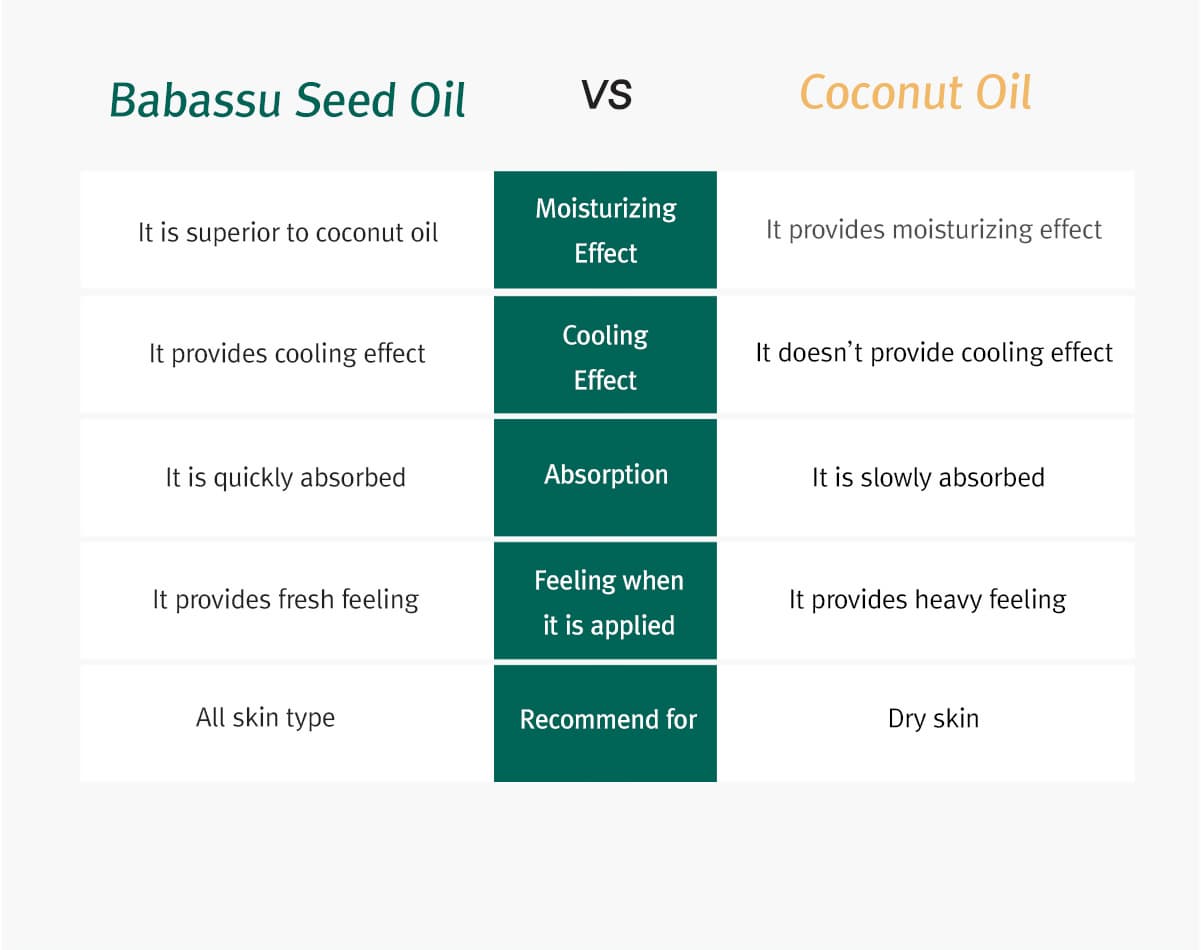 | Babassu Seed Oil | VS | Coconut Oil |
|---|---|---|
| It is superior to coconut oil | Moisturizing Effect | It provides moisturizing effect |
| It provides cooling effect | Cooling Effect | It doesn't provide cooling effect |
| It is quickly absorbed | Absorption | It is slowly absorbed |
| It provides fresh feeling | Feeling when it is applied | It provides heavy feeling |
| All skin type | Recommend for | Dry skin |